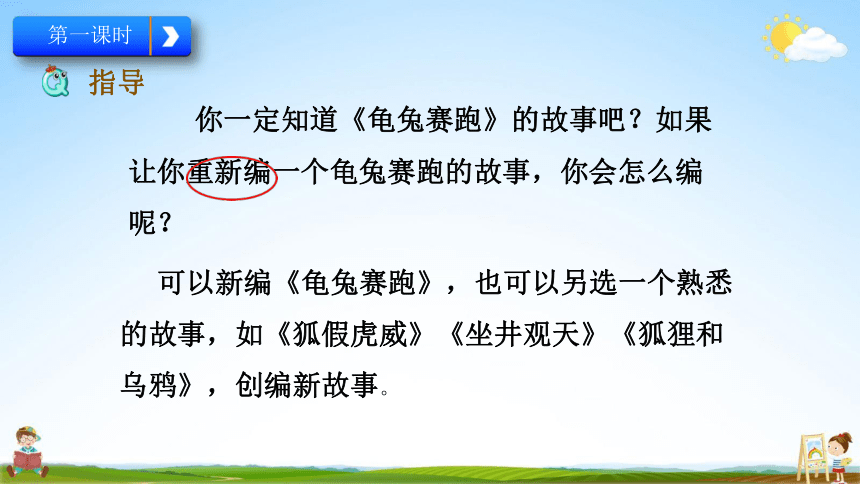 第一课时

指导

你一定知道《龟兔赛跑》的故事吧？如果让你重新编一个龟兔赛跑的故事，你会怎么编呢？

可以新编《龟兔赛跑》，也可以另选一个熟悉的故事，如《狐假虎威》《坐井观天》《狐狸和乌鸦》，创编新故事。